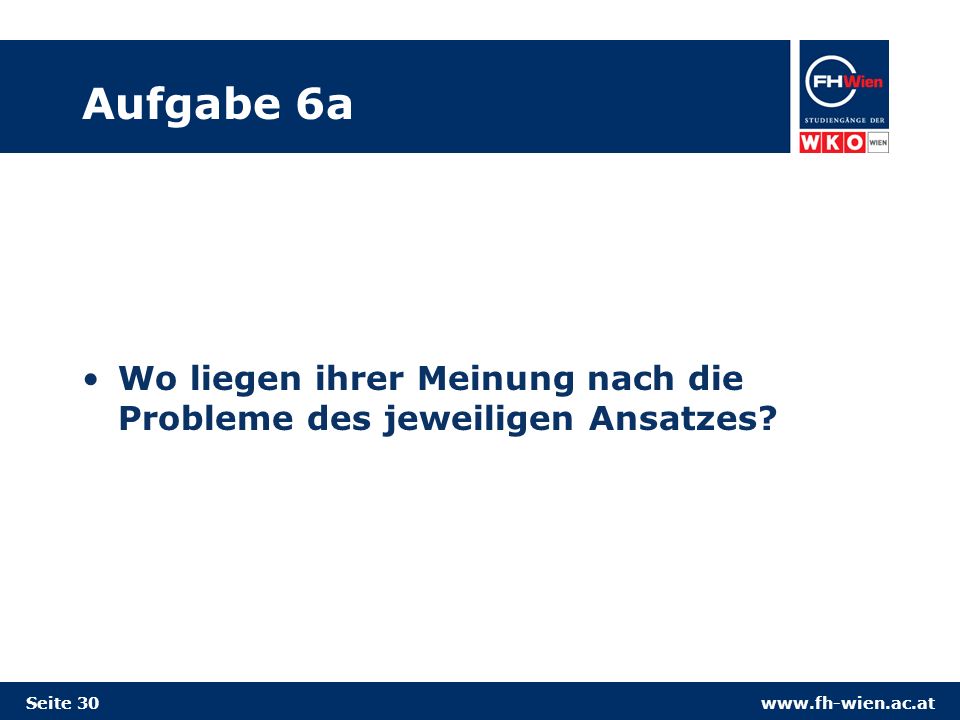 Aufgabe 6a

FHWien
STUDIENGÄNGE DER
WKO WIEN

• Wo liegen ihrer Meinung nach die Probleme des jeweiligen Ansatzes?

Seite 30

www.fh-wien.ac.at